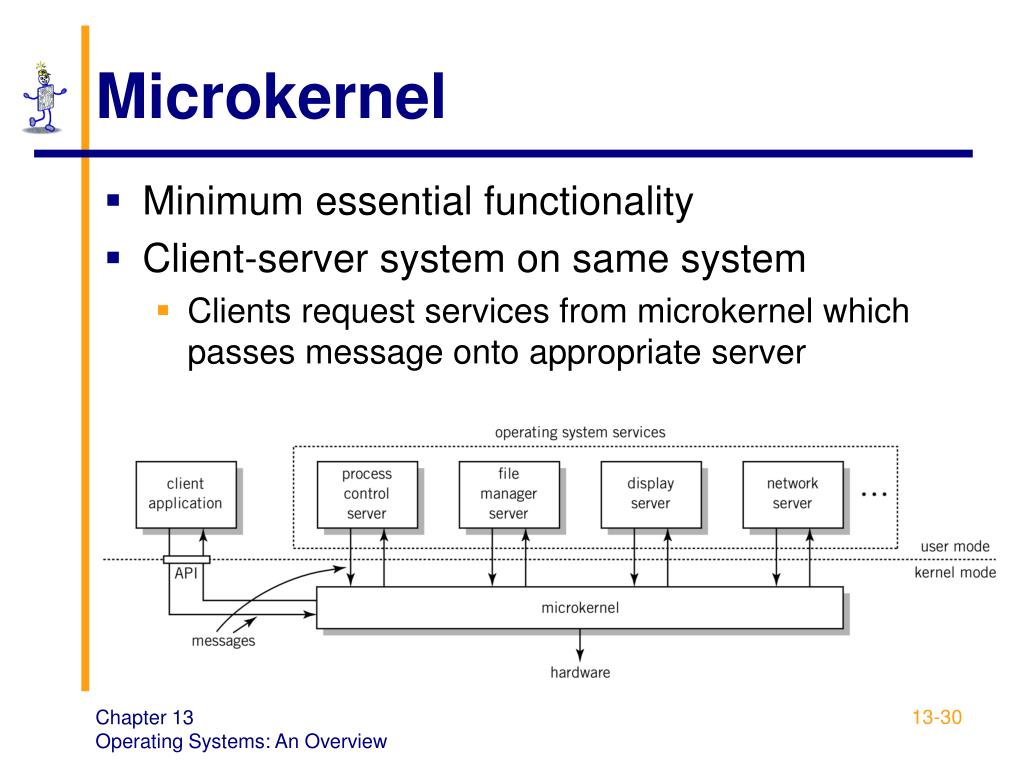 Microkernel

- Minimum essential functionality
- Client-server system on same system
  - Clients request services from microkernel which passes message onto appropriate server

operating system services

client application

process control server

file manager server

display server

network server

…

user mode

kernel mode

API

microkernel

messages

hardware

Chapter 13
Operating Systems: An Overview

13-30